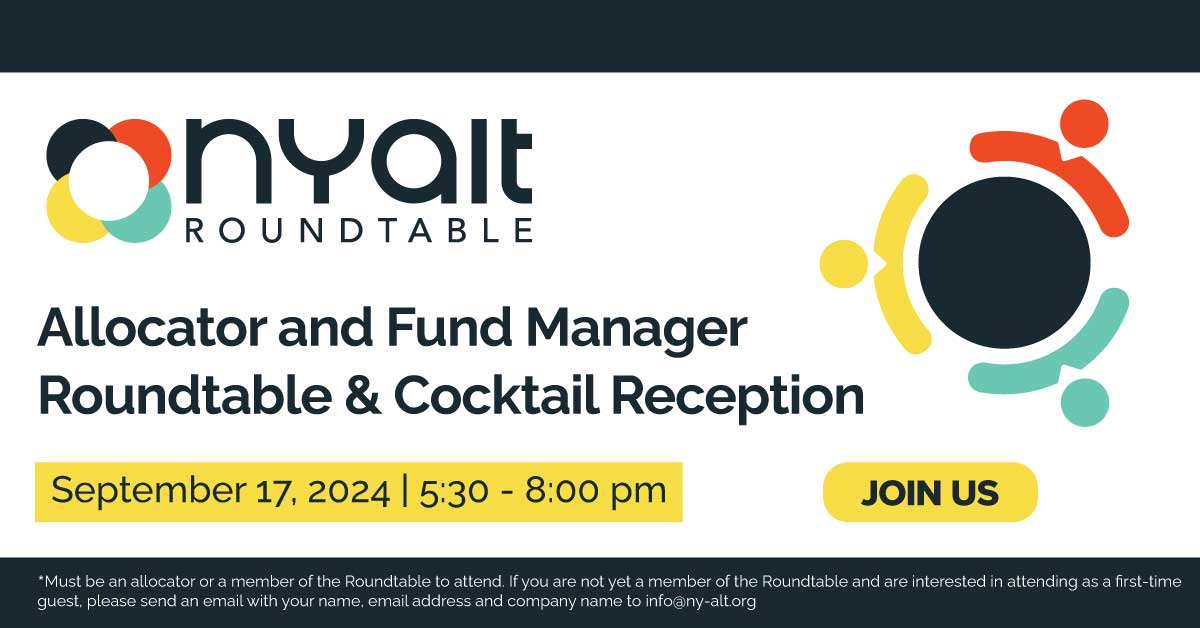 nyalt
ROUNDTABLE

Allocator and Fund Manager Roundtable & Cocktail Reception

September 17, 2024 | 5:30 - 8:00 pm

JOIN US

*Must be an allocator or a member of the Roundtable to attend. If you are not yet a member of the Roundtable and are interested in attending as a first-time guest, please send an email with your name, email address and company name to info@ny-alt.org